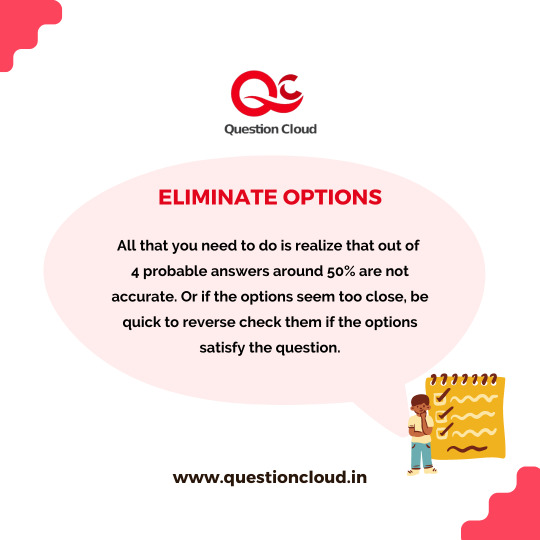 QC
Question Cloud

ELIMINATE OPTIONS

All that you need to do is realize that out of 4 probable answers around 50% are not accurate. Or if the options seem too close, be quick to reverse check them if the options satisfy the question.

www.questioncloud.in